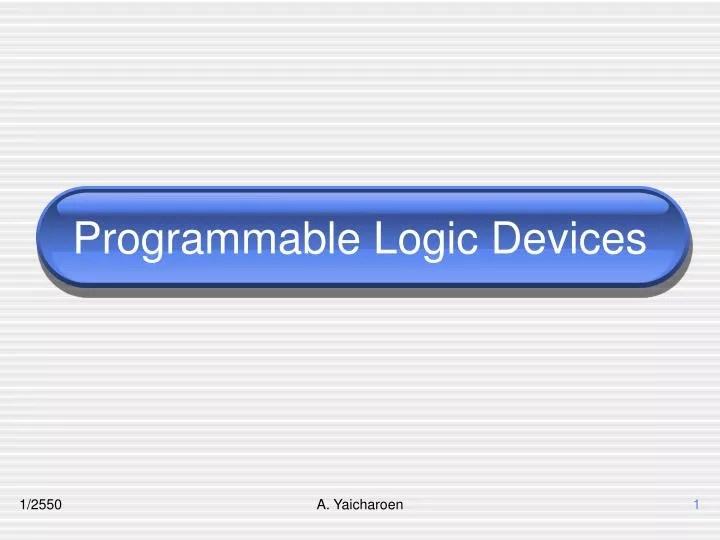 Programmable Logic Devices

1/2550

A. Yaicharoen

1